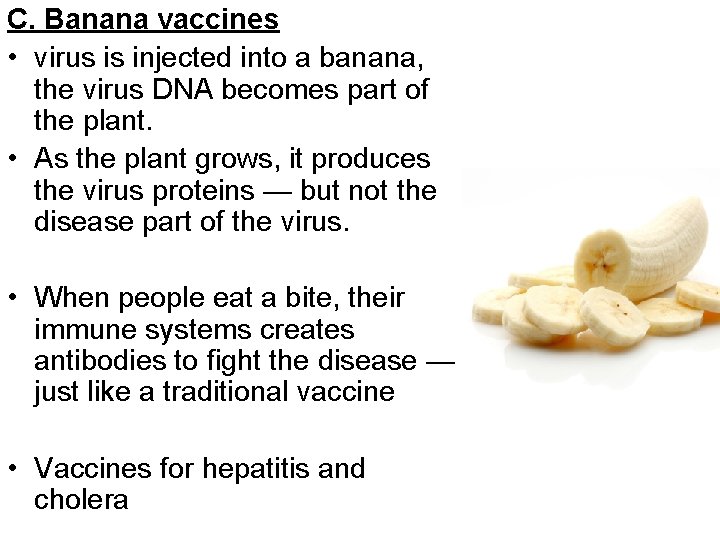 C. Banana vaccines

• virus is injected into a banana, the virus DNA becomes part of the plant.

• As the plant grows, it produces the virus proteins — but not the disease part of the virus.

• When people eat a bite, their immune systems creates antibodies to fight the disease — just like a traditional vaccine

• Vaccines for hepatitis and cholera